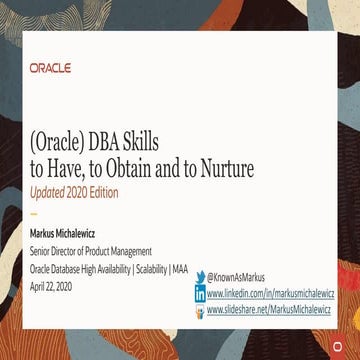 ORACLE

(Oracle) DBA Skills
to Have, to Obtain and to Nurture

Updated 2020 Edition

Markus Michalewicz

Senior Director of Product Management

Oracle Database High Availability | Scalability | MAA

April 22, 2020

@KnownAsMarkus

www.linkedin.com/in/markusmichalewicz

www.slideshare.net/MarkusMichalewicz